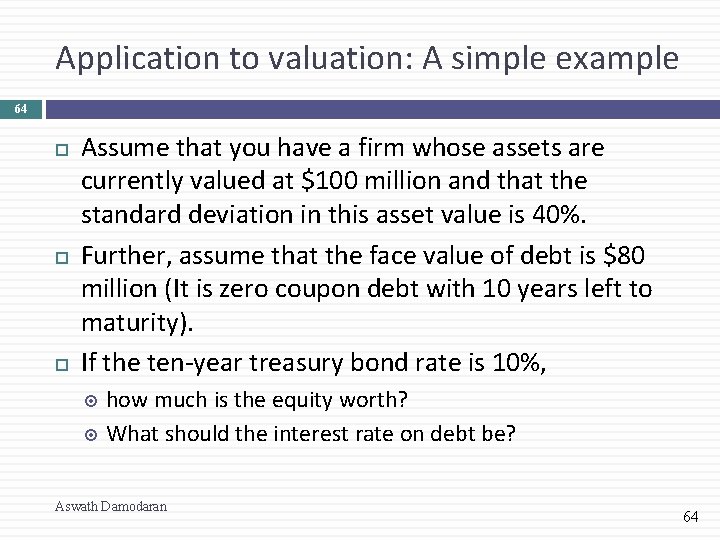 Application to valuation: A simple example

64

Assume that you have a firm whose assets are currently valued at \$100 million and that the standard deviation in this asset value is 40%.

Further, assume that the face value of debt is \$80 million (It is zero coupon debt with 10 years left to maturity).

If the ten-year treasury bond rate is 10%,

how much is the equity worth?

What should the interest rate on debt be?

Aswath Damodaran

64